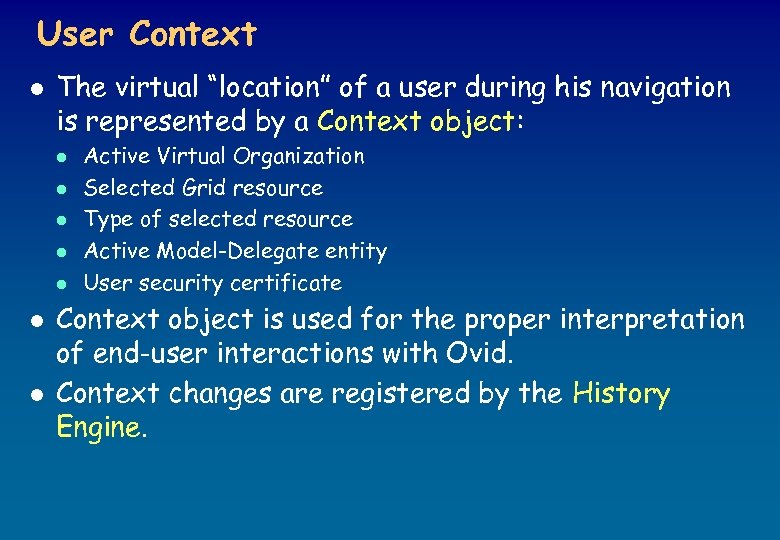 User Context

- The virtual “location” of a user during his navigation is represented by a Context object:
  - Active Virtual Organization
  - Selected Grid resource
  - Type of selected resource
  - Active Model-Delegate entity
  - User security certificate
- Context object is used for the proper interpretation of end-user interactions with Ovid.
- Context changes are registered by the History Engine.